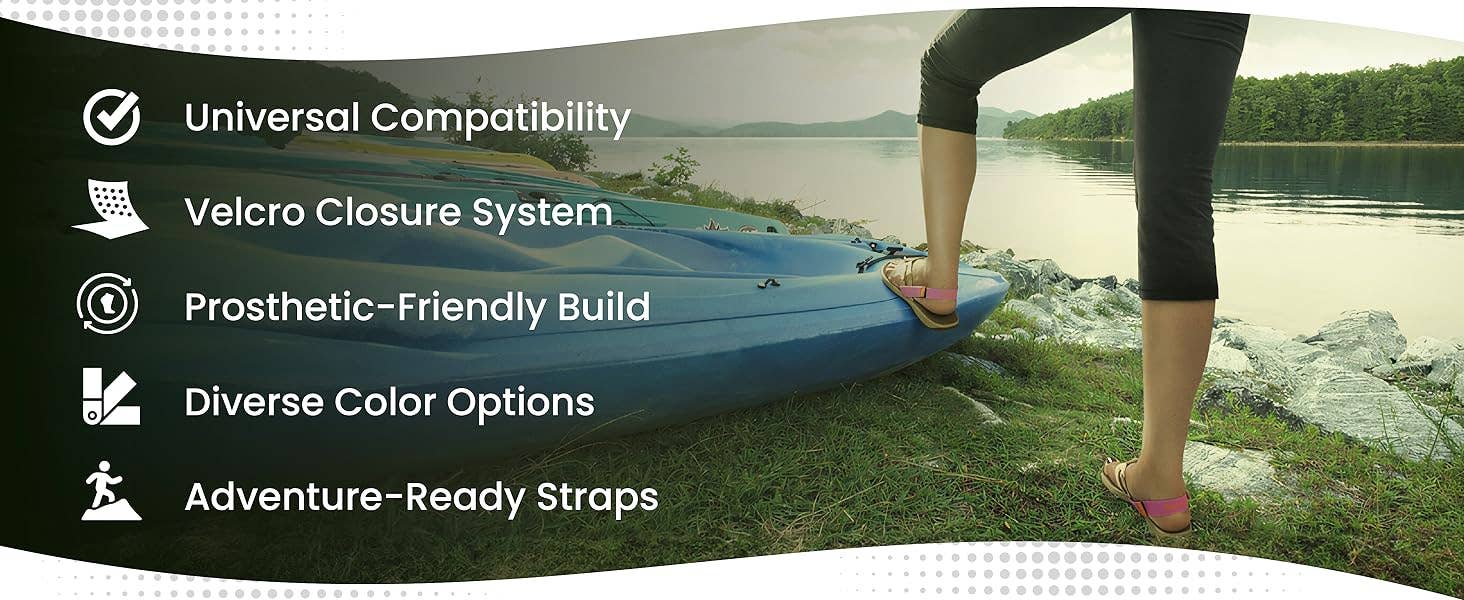 Universal Compatibility

Velcro Closure System

Prosthetic-Friendly Build

Diverse Color Options

Adventure-Ready Straps